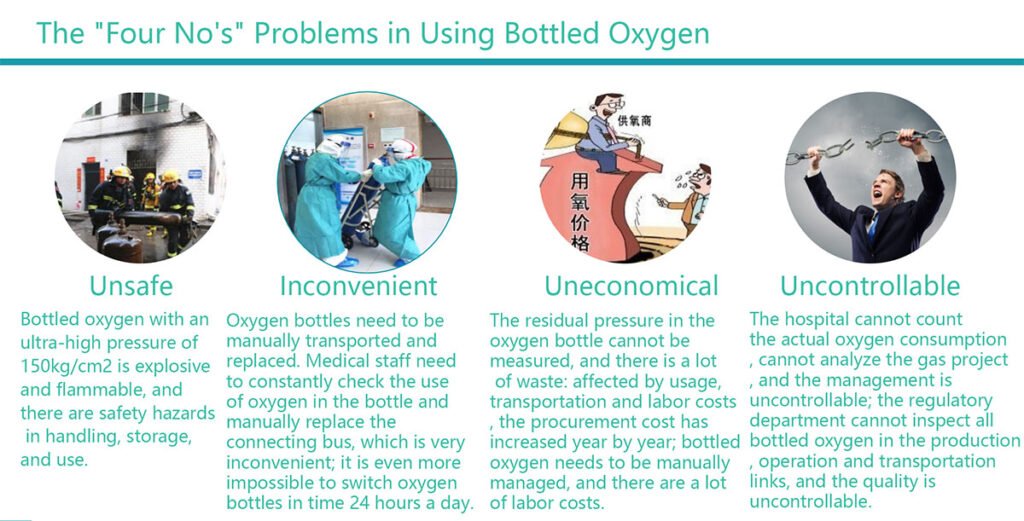 The "Four No's" Problems in Using Bottled Oxygen

供氧商

用氧价格

Unsafe

Bottled oxygen with an ultra-high pressure of 150kg/cm2 is explosive and flammable, and there are safety hazards in handling, storage, and use.

Inconvenient

Oxygen bottles need to be manually transported and replaced. Medical staff need to constantly check the use of oxygen in the bottle and manually replace the connecting bus, which is very inconvenient; it is even more impossible to switch oxygen bottles in time 24 hours a day.

Uneconomical

The residual pressure in the oxygen bottle cannot be measured, and there is a lot of waste: affected by usage, transportation and labor costs , the procurement cost has increased year by year; bottled oxygen needs to be manually managed, and there are a lot of labor costs.

Uncontrollable

The hospital cannot count the actual oxygen consumption , cannot analyze the gas project , and the management is uncontrollable; the regulatory department cannot inspect all bottled oxygen in the production , operation and transportation links, and the quality is uncontrollable.